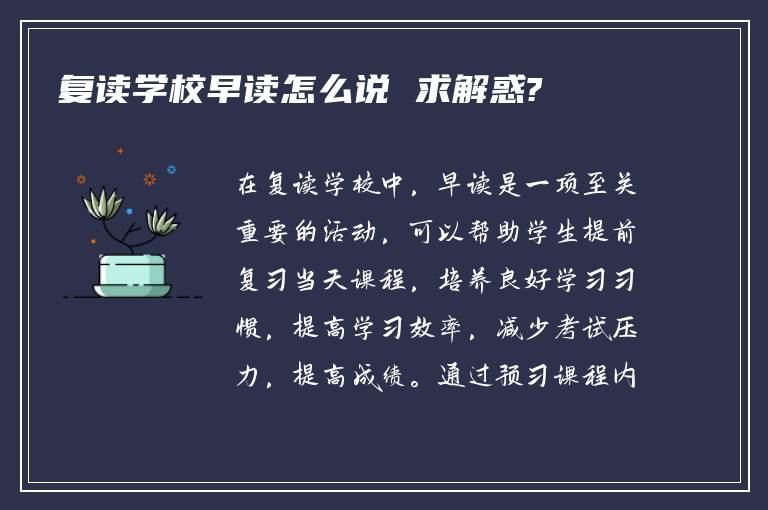 复读学校早读怎么说 求解惑?

在复读学校中，早读是一项至关重要的活动，可以帮助学生提前复习当天课程，培养良好学习习惯，提高学习效率，减少考试压力，提高成绩。通过预习课程内